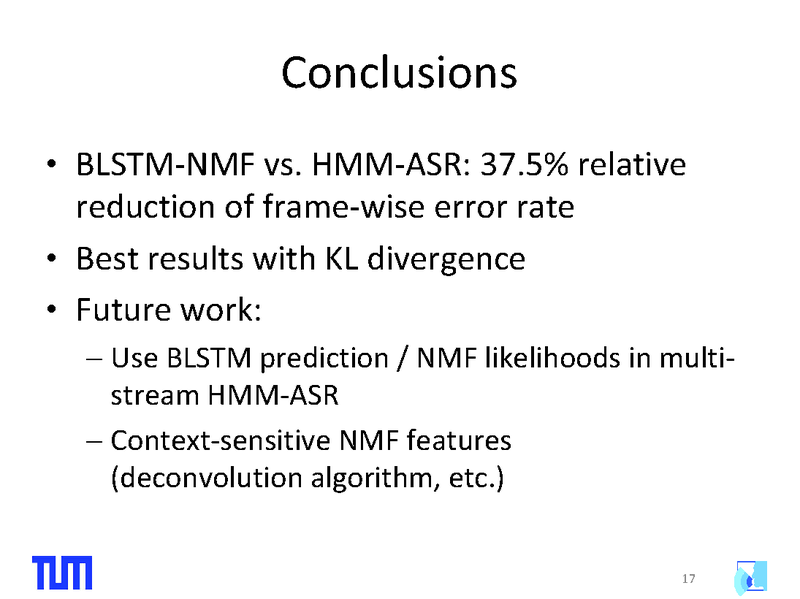 Conclusions

• BLSTM-NMF vs. HMM-ASR: 37.5% relative reduction of frame-wise error rate

• Best results with KL divergence

• Future work:

– Use BLSTM prediction / NMF likelihoods in multi-stream HMM-ASR

– Context-sensitive NMF features (deconvolution algorithm, etc.)

TUM

17